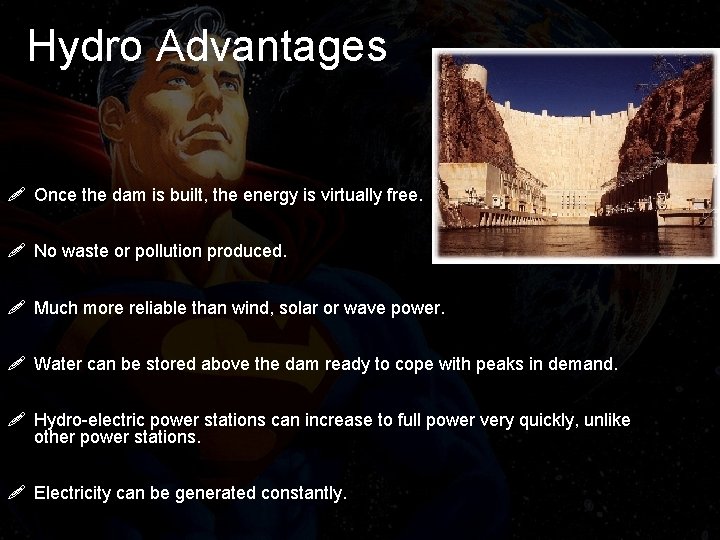 Hydro Advantages

Once the dam is built, the energy is virtually free.

No waste or pollution produced.

Much more reliable than wind, solar or wave power.

Water can be stored above the dam ready to cope with peaks in demand.

Hydro-electric power stations can increase to full power very quickly, unlike other power stations.

Electricity can be generated constantly.